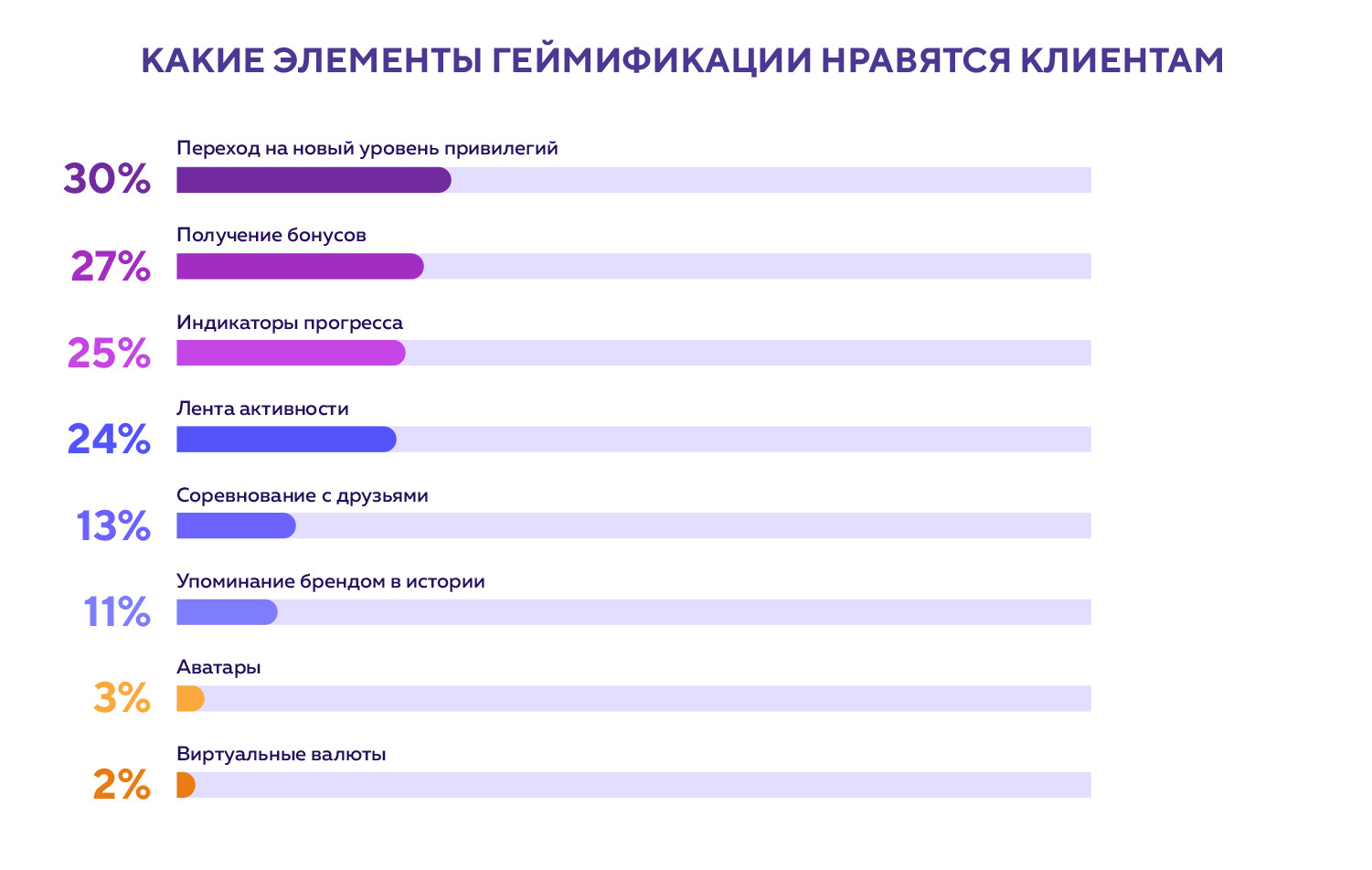 КАКИЕ ЭЛЕМЕНТЫ ГЕЙМИФИКАЦИИ НРАВЯТСЯ КЛИЕНТАМ

Переход на новый уровень привилегий
30%

Получение бонусов
27%

Индикаторы прогресса
25%

Лента активности
24%

Соревнование с друзьями
13%

Упоминание брендом в истории
11%

Аватары
3%

Виртуальные валюты
2%